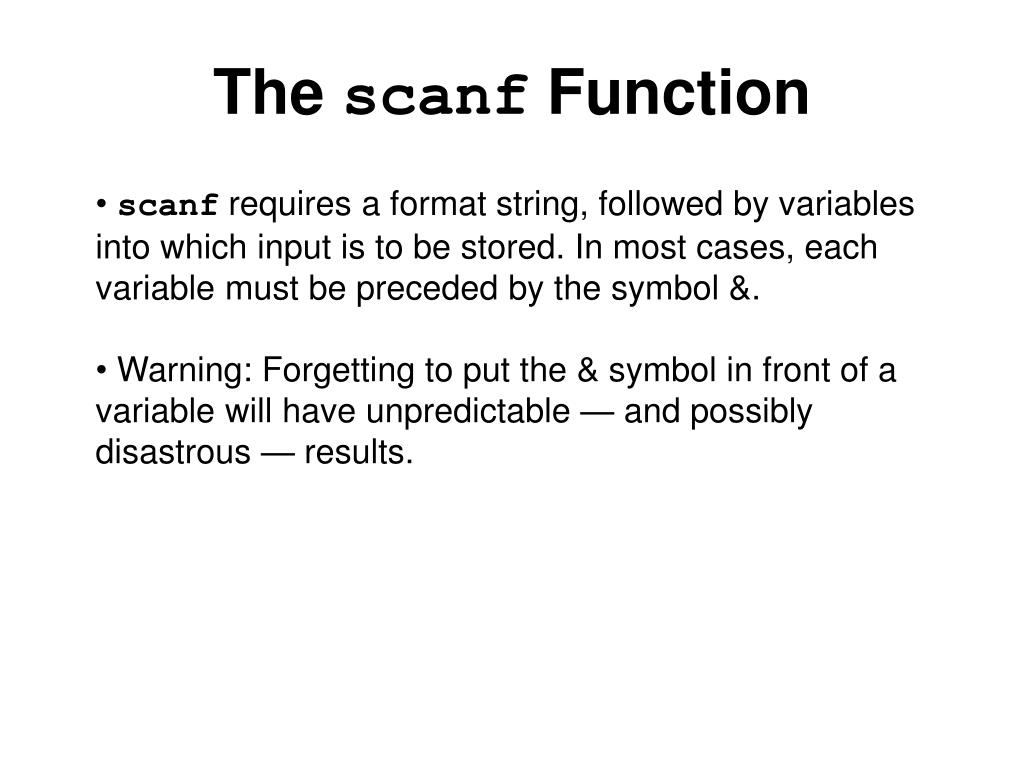 The scanf Function

• scanf requires a format string, followed by variables into which input is to be stored. In most cases, each variable must be preceded by the symbol &.

• Warning: Forgetting to put the & symbol in front of a variable will have unpredictable — and possibly disastrous — results.